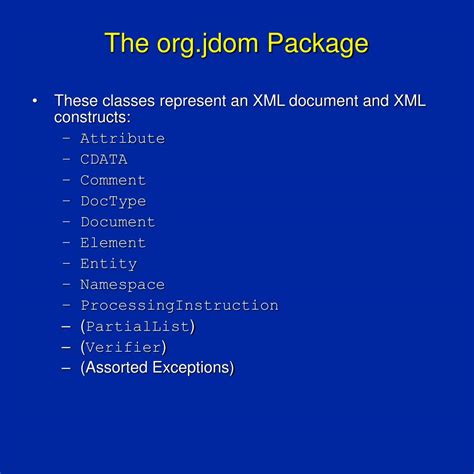 The org.jdom Package

• These classes represent an XML document and XML constructs:
– Attribute
– CDATA
– Comment
– DocType
– Document
– Element
– Entity
– Namespace
– ProcessingInstruction
– (PartialList)
– (Verifier)
– (Assorted Exceptions)